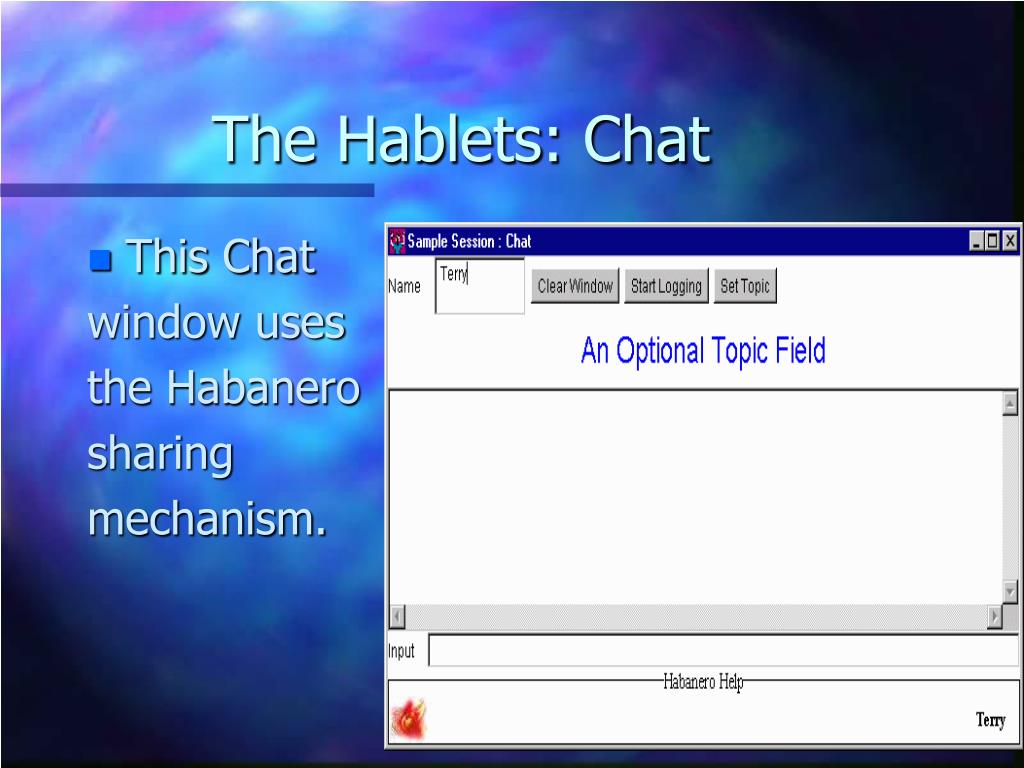 The Hablets: Chat

This Chat window uses the Habanero sharing mechanism.

Sample Session : Chat

Name Terry

Clear Window Start Logging Set Topic

An Optional Topic Field

Input

Habanero Help

Terry